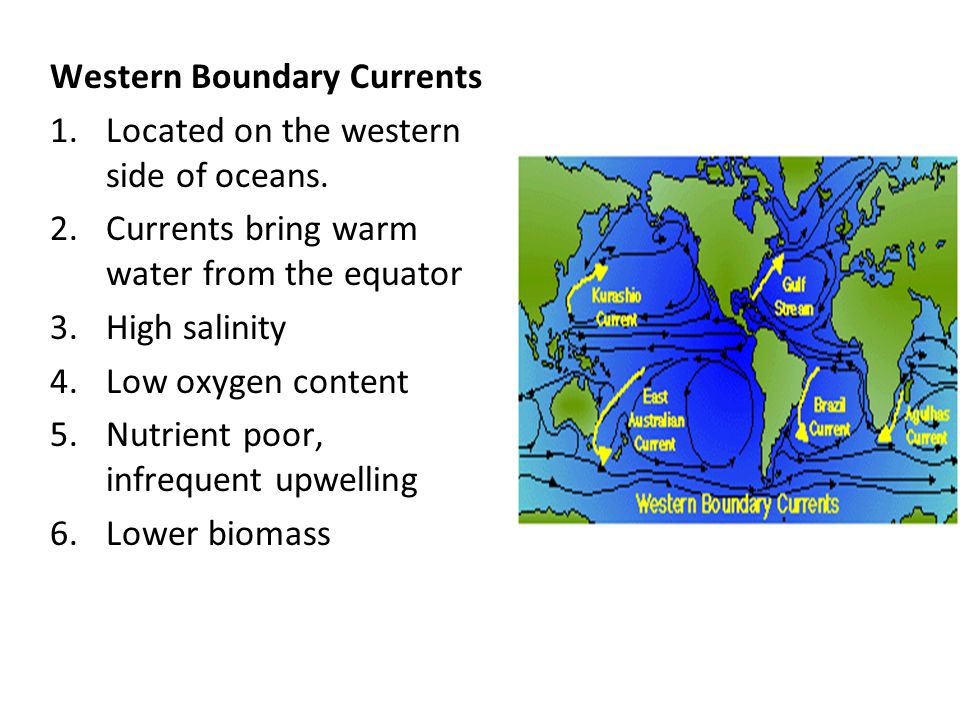 Western Boundary Currents

1. Located on the western side of oceans.
2. Currents bring warm water from the equator
3. High salinity
4. Low oxygen content
5. Nutrient poor, infrequent upwelling
6. Lower biomass

Kurashio Current
Gulf Stream
East Australian Current
Brazil Current
Agulhas Current
Western Boundary Currents